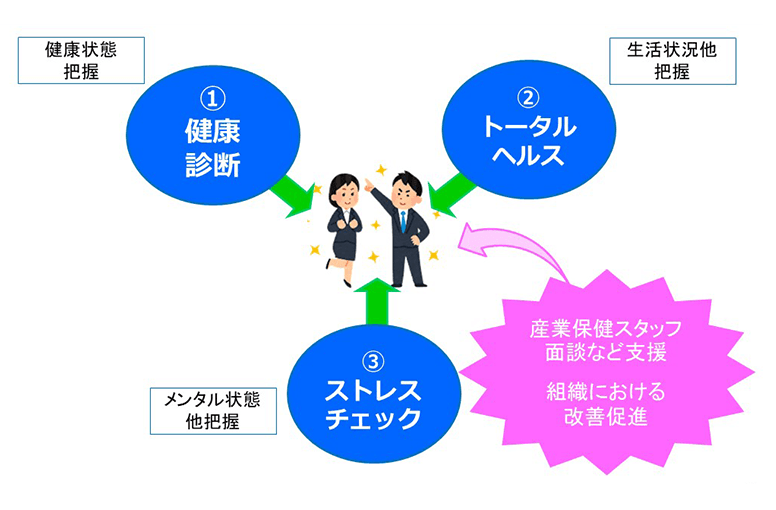 健康状態
把握

①
健康
診断

生活状況他
把握

②
トータル
ヘルス

メンタル状態
他把握

③
ストレス
チェック

産業保健スタッフ
面談など支援

組織における
改善促進